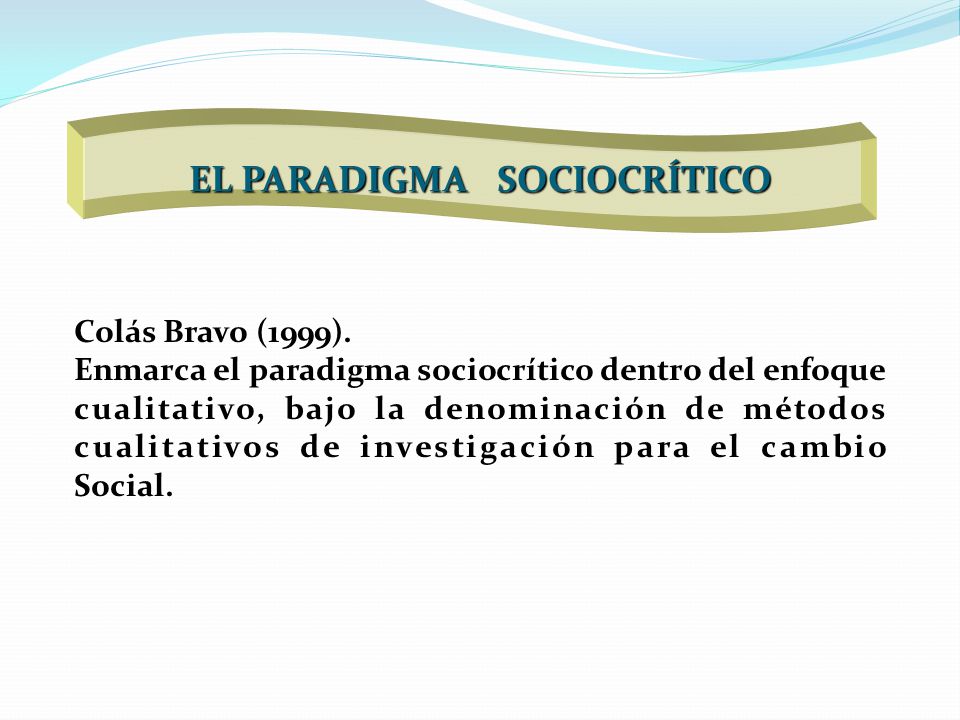 EL PARADIGMA SOCIOCRÍTICO

Colás Bravo (1999).
Enmarca el paradigma sociocrítico dentro del enfoque cualitativo, bajo la denominación de métodos cualitativos de investigación para el cambio Social.